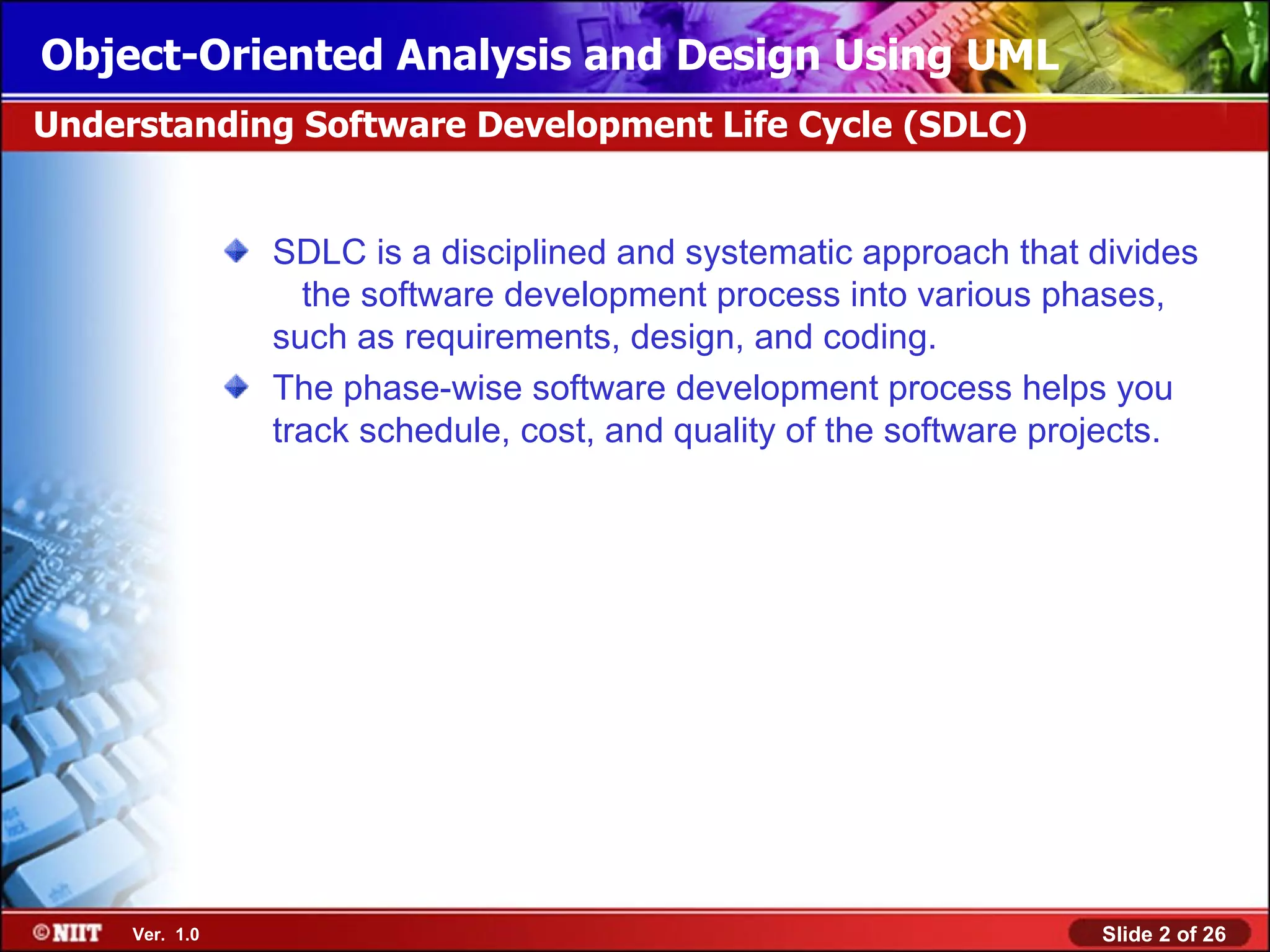 Object-Oriented Analysis and Design Using UML

Understanding Software Development Life Cycle (SDLC)

SDLC is a disciplined and systematic approach that divides the software development process into various phases, such as requirements, design, and coding.

The phase-wise software development process helps you track schedule, cost, and quality of the software projects.

©NIIT Ver. 1.0

Slide 2 of 26